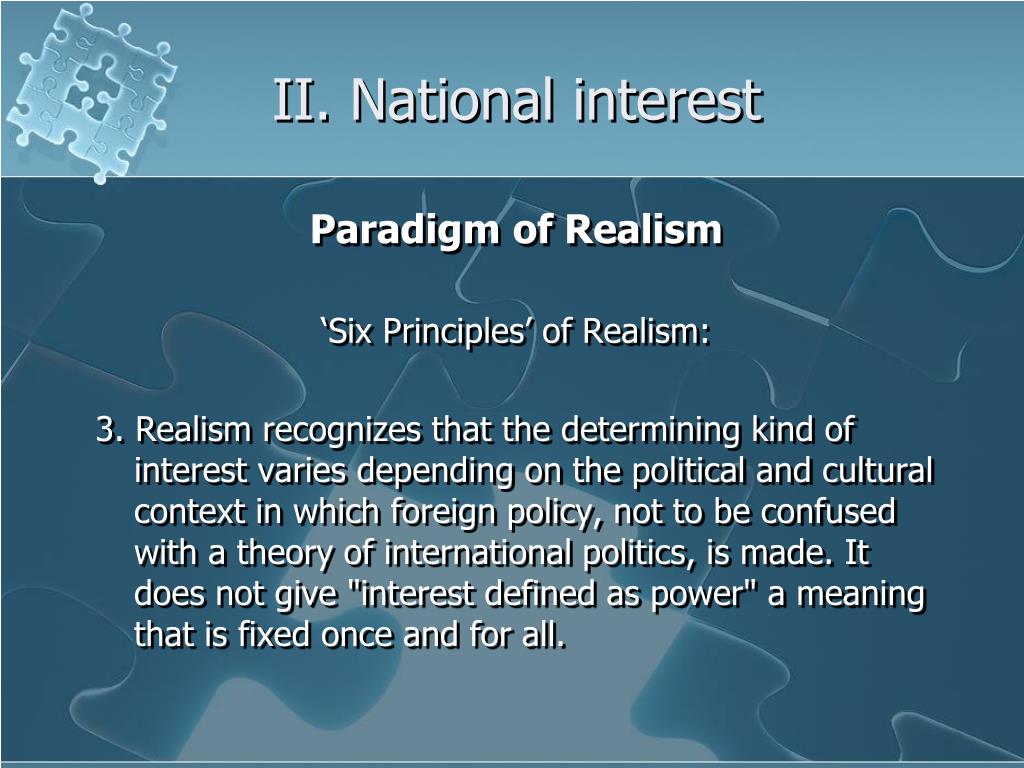 II. National interest

Paradigm of Realism

‘Six Principles’ of Realism:

3. Realism recognizes that the determining kind of interest varies depending on the political and cultural context in which foreign policy, not to be confused with a theory of international politics, is made. It does not give "interest defined as power" a meaning that is fixed once and for all.